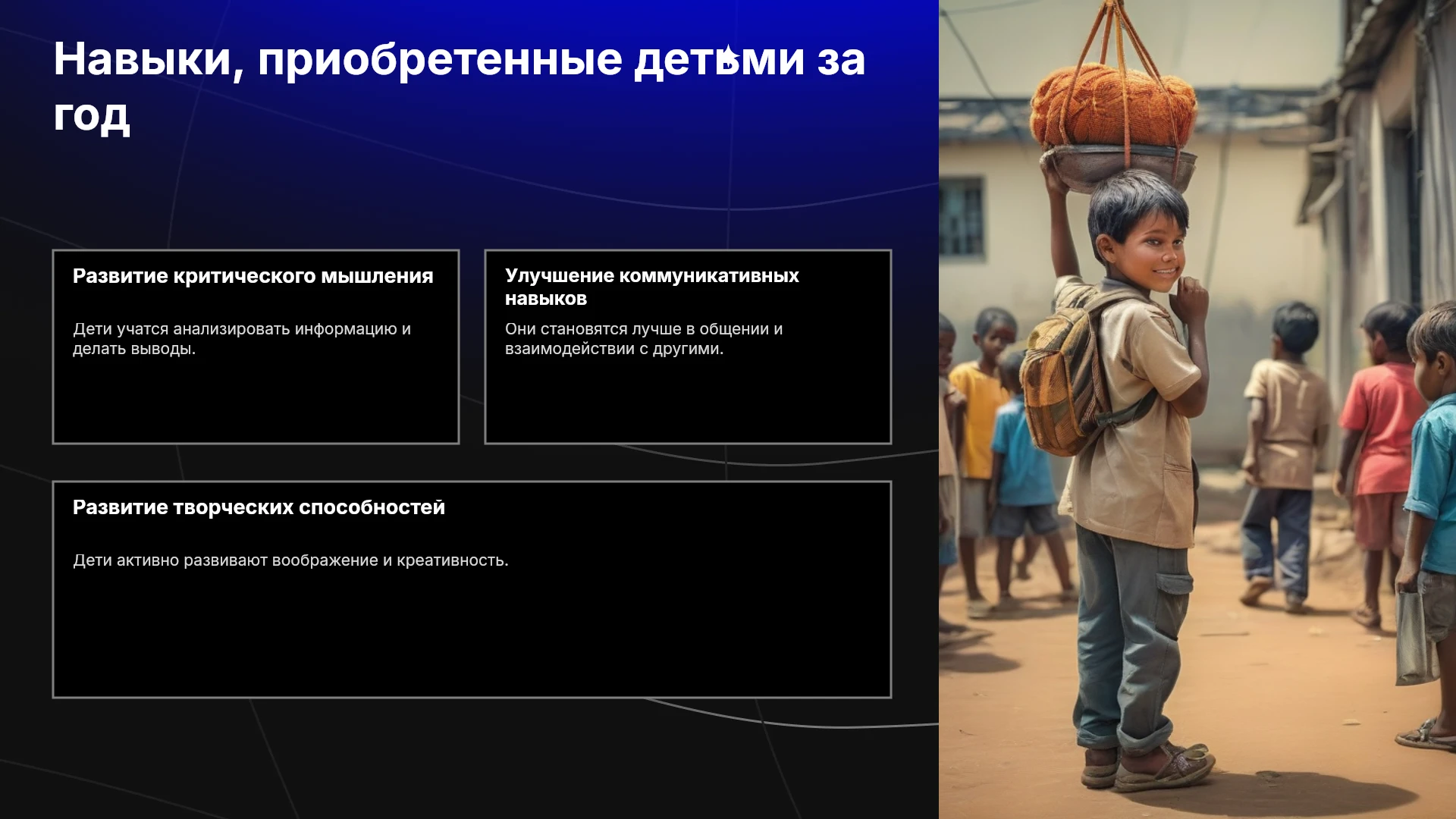 Навыки, приобретенные детьми за год

Развитие критического мышления

Дети учатся анализировать информацию и делать выводы.

Улучшение коммуникативных навыков

Они становятся лучше в общении и взаимодействии с другими.

Развитие творческих способностей

Дети активно развивают воображение и креативность.